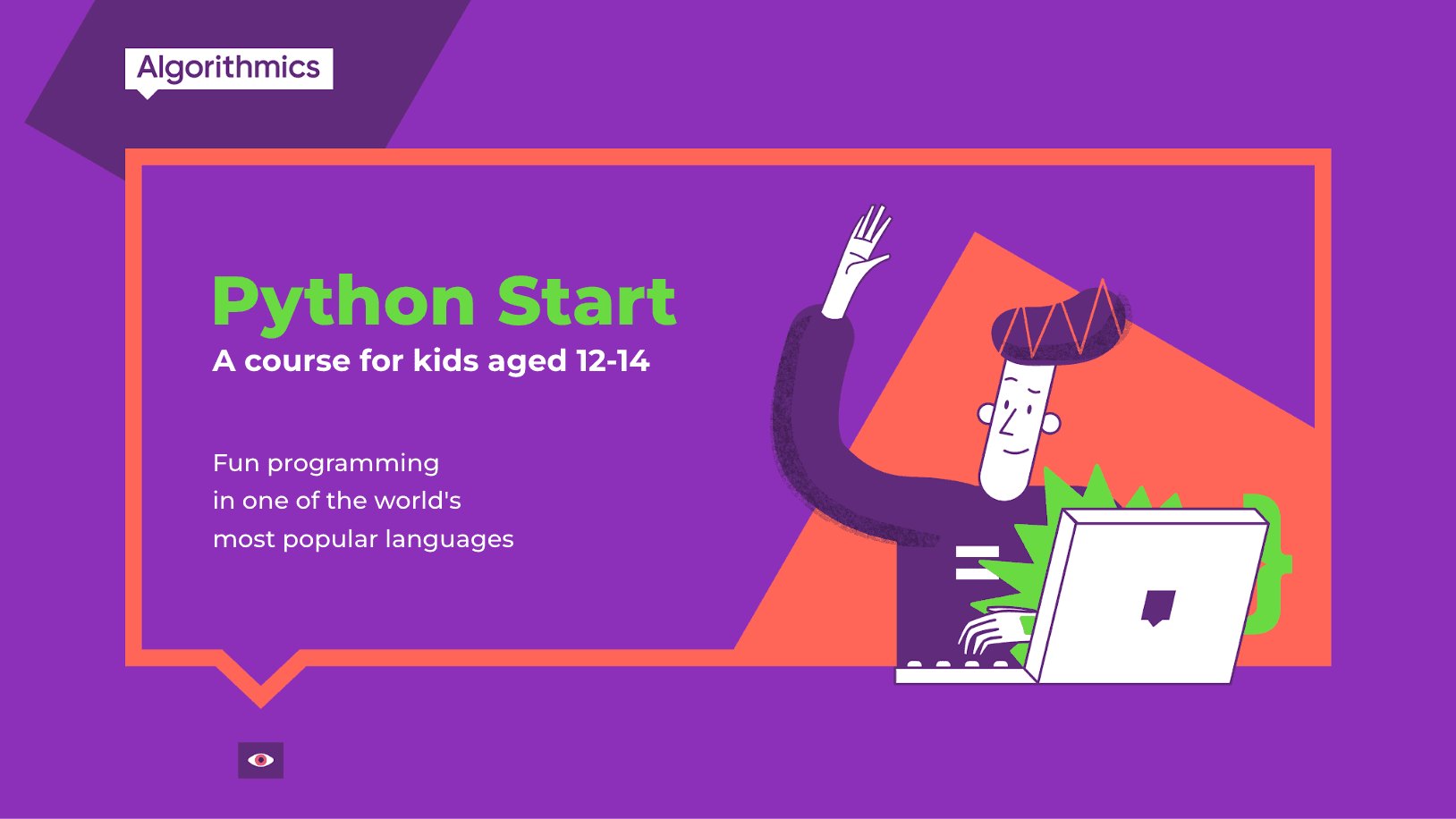 Algorithmics

Python Start
A course for kids aged 12-14

Fun programming in one of the world's most popular languages